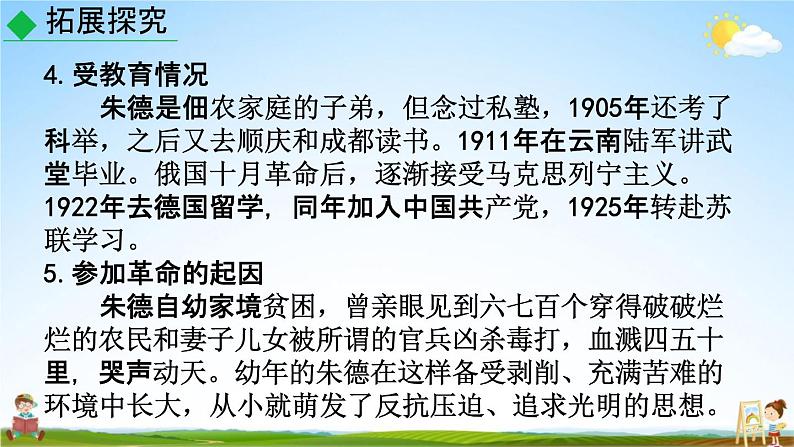 拓展探究

4. 受教育情况

朱德是佃农家庭的子弟，但念过私塾，1905年还考了科举，之后又去顺庆和成都读书。1911年在云南陆军讲武堂毕业。俄国十月革命后，逐渐接受马克思列宁主义。1922年去德国留学，同年加入中国共产党，1925年转赴苏联学习。

5. 参加革命的起因

朱德自幼家境贫困，曾亲眼见到六七百个穿得破破烂烂的农民和妻子儿女被所谓的官兵凶杀毒打，血溅四五十里，哭声动天。幼年的朱德在这样备受剥削、充满苦难的环境中长大，从小就萌发了反抗压迫、追求光明的思想。